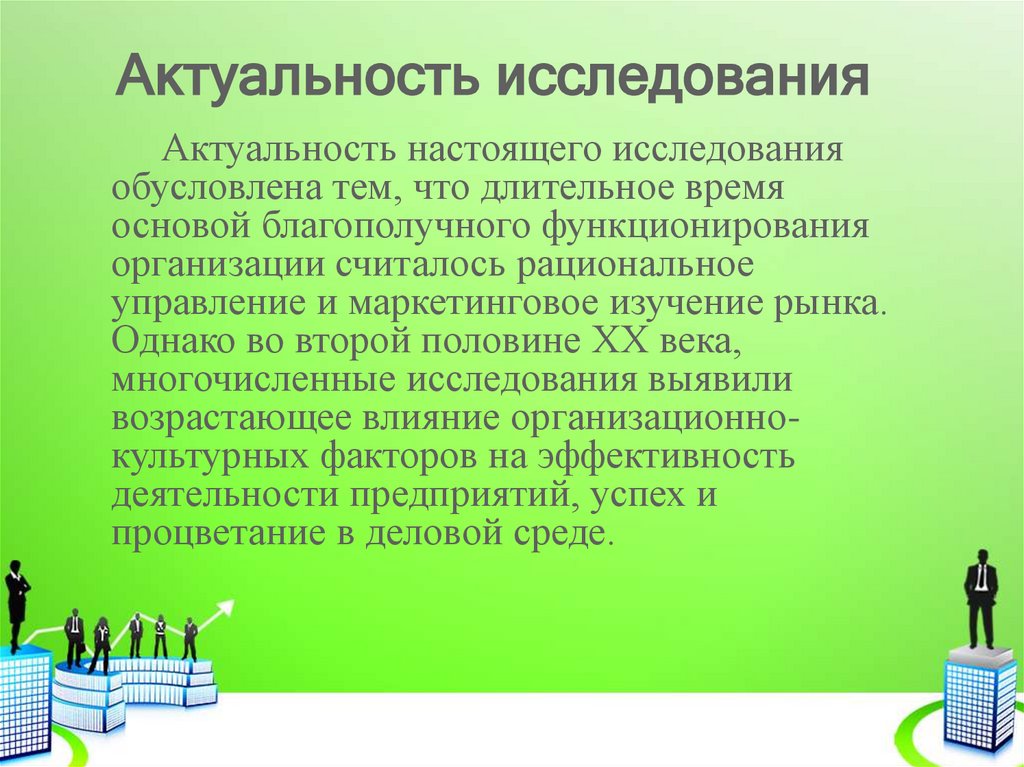 Актуальность исследования

Актуальность настоящего исследования обусловлена тем, что длительное время основой благополучного функционирования организации считалось рациональное управление и маркетинговое изучение рынка. Однако во второй половине XX века, многочисленные исследования выявили возрастающее влияние организационно-культурных факторов на эффективность деятельности предприятий, успех и процветание в деловой среде.